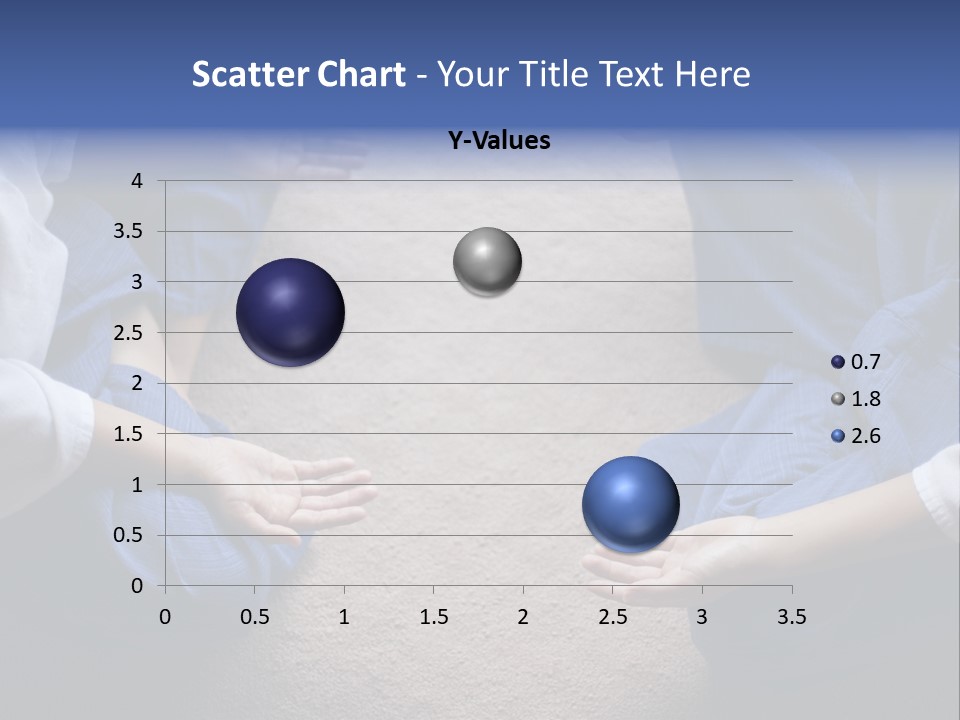 Scatter Chart - Your Title Text Here

Y-Values

4
3.5
3
2.5
2
1.5
1
0.5
0

0 0.5 1 1.5 2 2.5 3 3.5

0.7
1.8
2.6